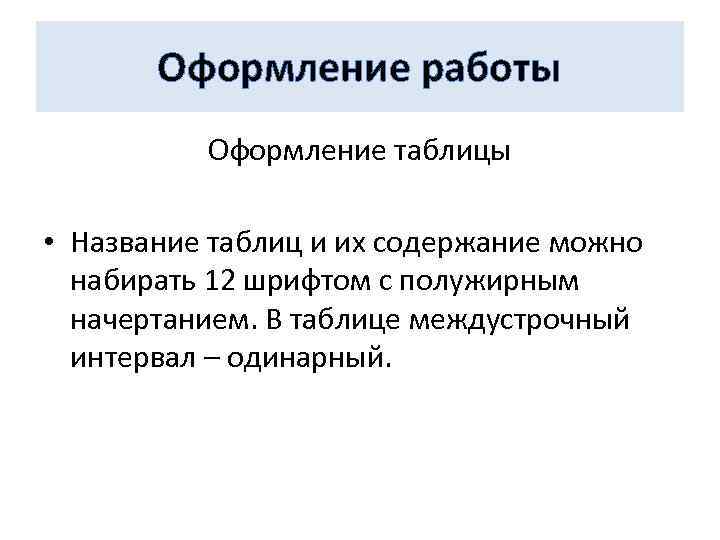 Оформление работы

Оформление таблицы

• Название таблиц и их содержание можно набирать 12 шрифтом с полужирным начертанием. В таблице междустрочный интервал – одинарный.